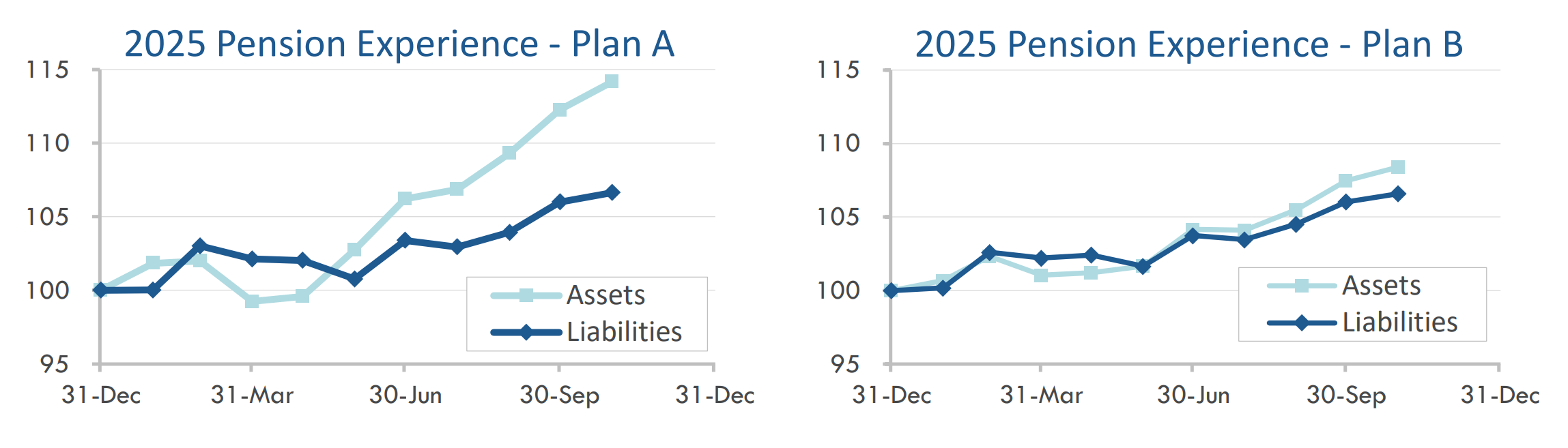 2025 Pension Experience - Plan A

115
110
105
100
95

31-Dec 31-Mar 30-Jun 30-Sep 31-Dec

Assets
Liabilities

2025 Pension Experience - Plan B

115
110
105
100
95

31-Dec 31-Mar 30-Jun 30-Sep 31-Dec

Assets
Liabilities